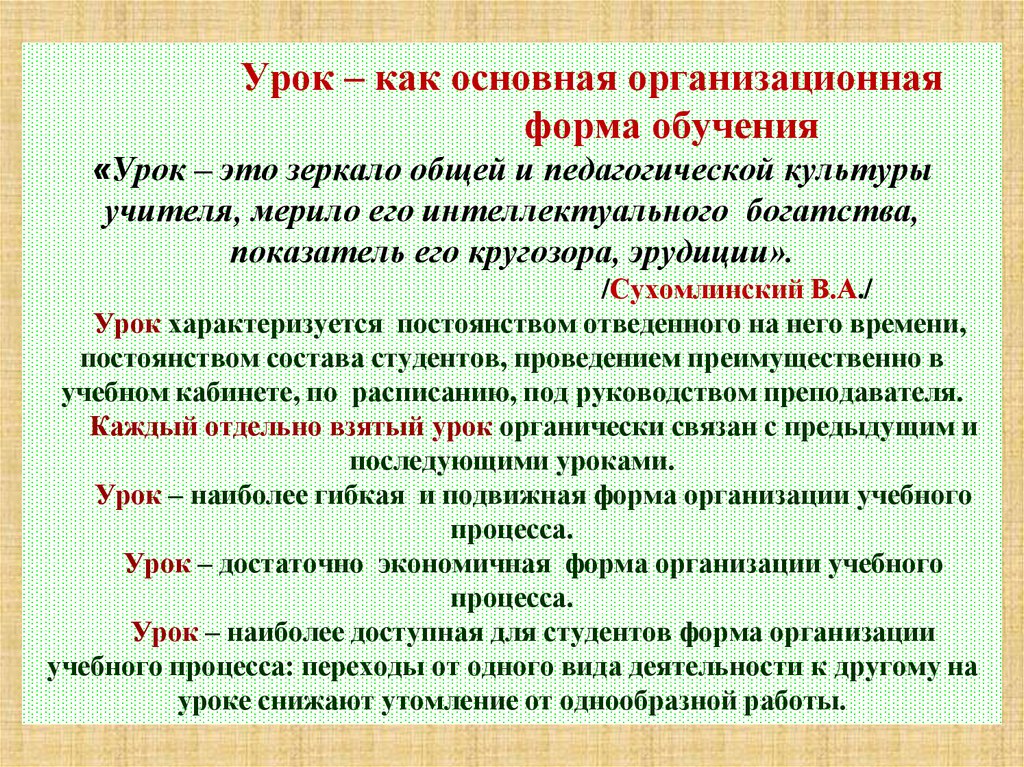 Урок – как основная организационная форма обучения

«Урок – это зеркало общей и педагогической культуры учителя, мерило его интеллектуального богатства, показатель его кругозора, эрудиции».

/Сухомлинский В.А./

Урок характеризуется постоянством отведенного на него времени, постоянством состава студентов, проведением преимущественно в учебном кабинете, по расписанию, под руководством преподавателя.

Каждый отдельно взятый урок органически связан с предыдущим и последующими уроками.

Урок – наиболее гибкая и подвижная форма организации учебного процесса.

Урок – достаточно экономичная форма организации учебного процесса.

Урок – наиболее доступная для студентов форма организации учебного процесса: переходы от одного вида деятельности к другому на уроке снижают утомление от однообразной работы.